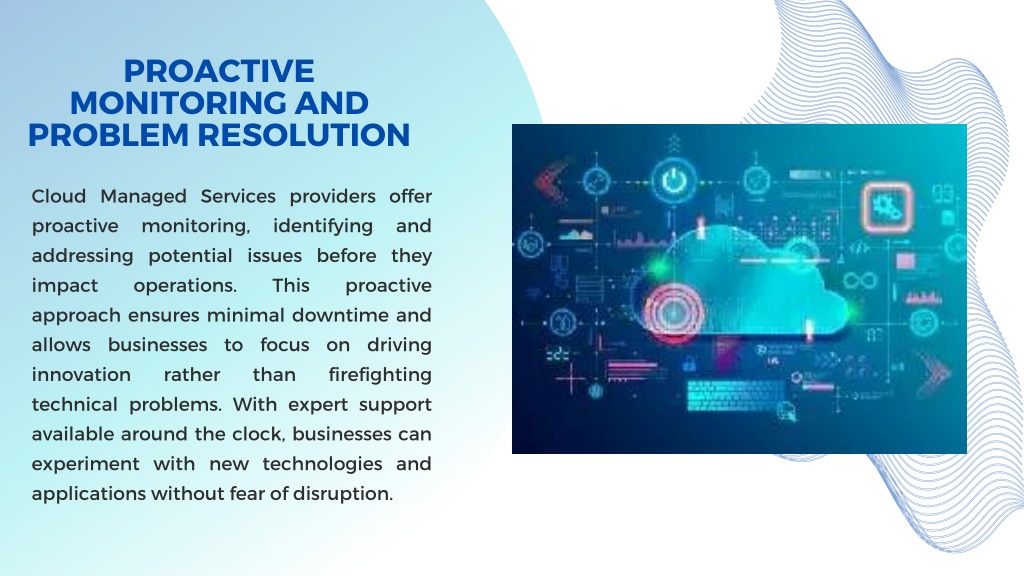 PROACTIVE MONITORING AND PROBLEM RESOLUTION

Cloud Managed Services providers offer proactive monitoring, identifying and addressing potential issues before they impact operations. This proactive approach ensures minimal downtime and allows businesses to focus on driving innovation rather than firefighting technical problems. With expert support available around the clock, businesses can experiment with new technologies and applications without fear of disruption.